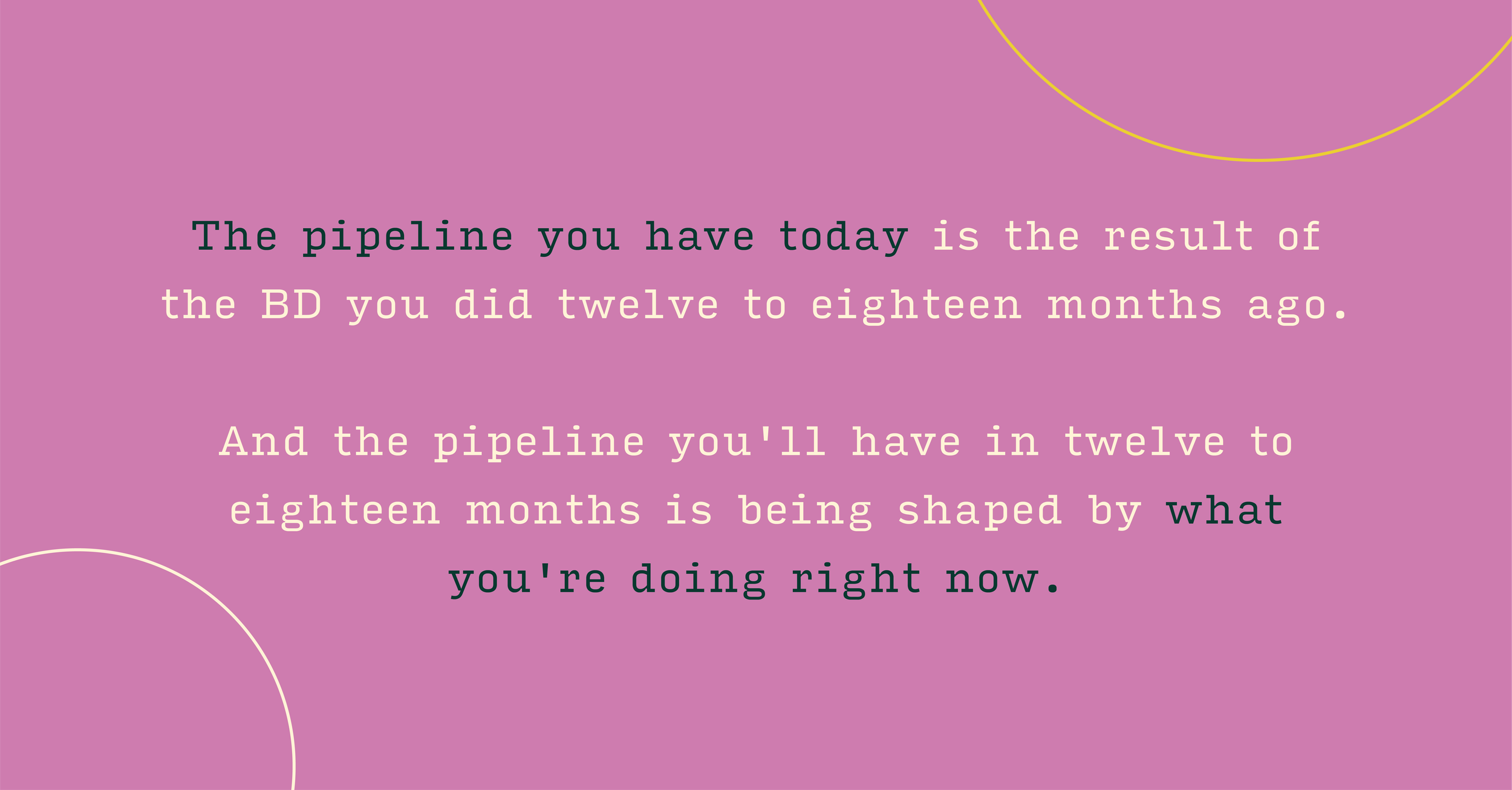 The pipeline you have today is the result of the BD you did twelve to eighteen months ago.

And the pipeline you'll have in twelve to eighteen months is being shaped by what you're doing right now.